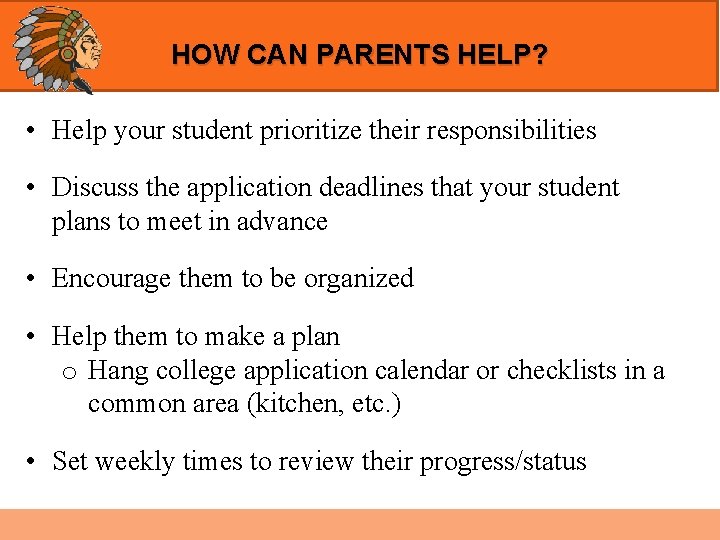 HOW CAN PARENTS HELP?

• Help your student prioritize their responsibilities

• Discuss the application deadlines that your student plans to meet in advance

• Encourage them to be organized

• Help them to make a plan
  o Hang college application calendar or checklists in a common area (kitchen, etc.)

• Set weekly times to review their progress/status